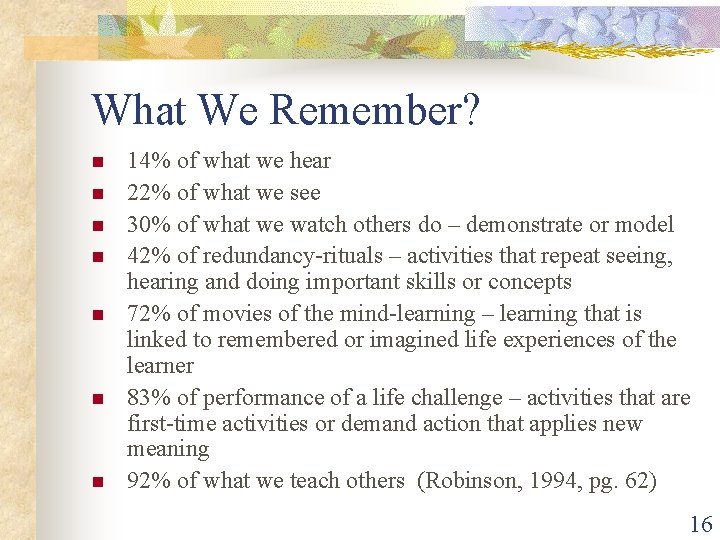 What We Remember?

- 14% of what we hear
- 22% of what we see
- 30% of what we watch others do – demonstrate or model
- 42% of redundancy-rituals – activities that repeat seeing, hearing and doing important skills or concepts
- 72% of movies of the mind-learning – learning that is linked to remembered or imagined life experiences of the learner
- 83% of performance of a life challenge – activities that are first-time activities or demand action that applies new meaning
- 92% of what we teach others (Robinson, 1994, pg. 62)

16